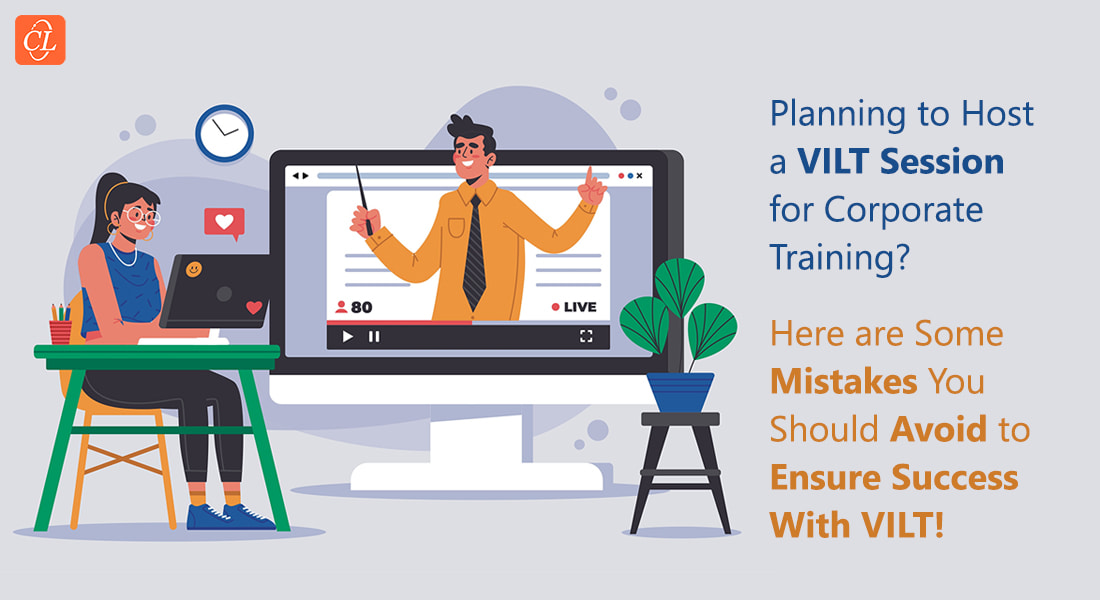 CL

80

LIVE

Planning to Host a VILT Session for Corporate Training?

Here are Some Mistakes You Should Avoid to Ensure Success With VILT!